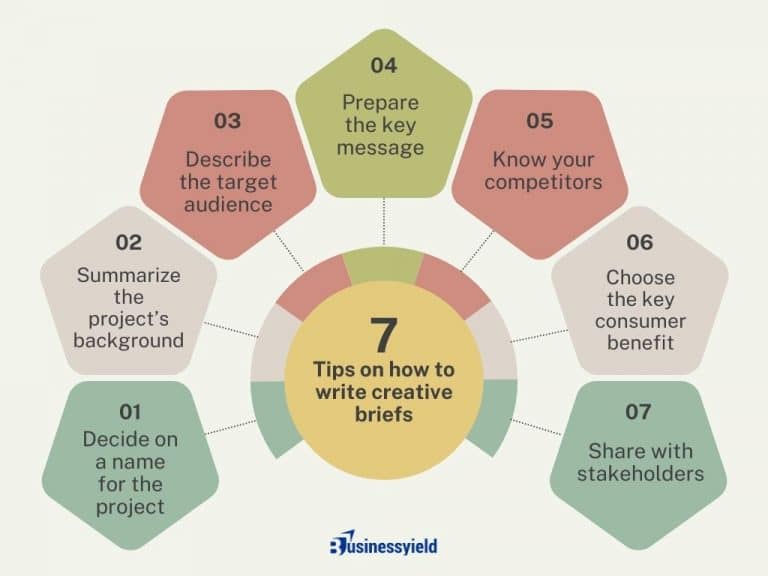 7
Tips on how to write creative briefs

01
Decide on a name for the project

02
Summarize the project's background

03
Describe the target audience

04
Prepare the key message

05
Know your competitors

06
Choose the key consumer benefit

07
Share with stakeholders

Businessyield